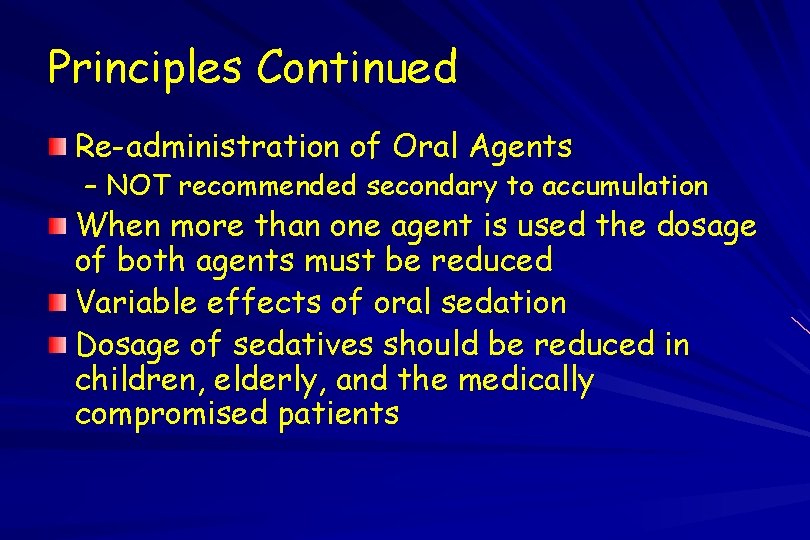 Principles Continued

Re-administration of Oral Agents

– NOT recommended secondary to accumulation

When more than one agent is used the dosage of both agents must be reduced

Variable effects of oral sedation

Dosage of sedatives should be reduced in children, elderly, and the medically compromised patients